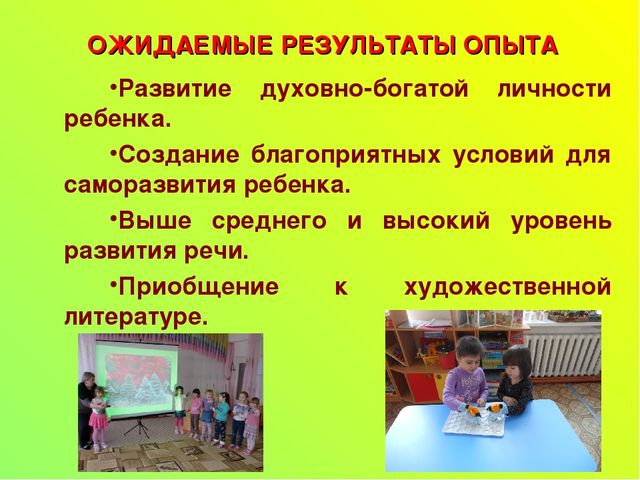 ОЖИДАЕМЫЕ РЕЗУЛЬТАТЫ ОПЫТА

•Развитие духовно-богатой личности ребенка.

•Создание благоприятных условий для саморазвития ребенка.

•Выше среднего и высокий уровень развития речи.

•Приобщение к художественной литературе.